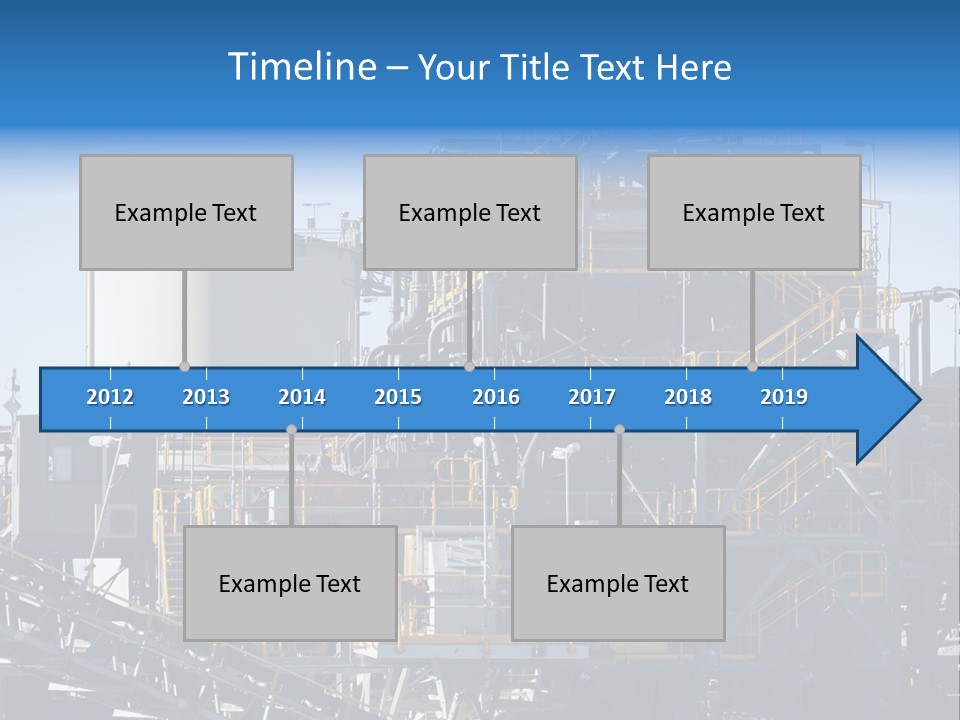 Timeline – Your Title Text Here

Example Text

Example Text

Example Text

2012 2013 2014 2015 2016 2017 2018 2019

Example Text

Example Text